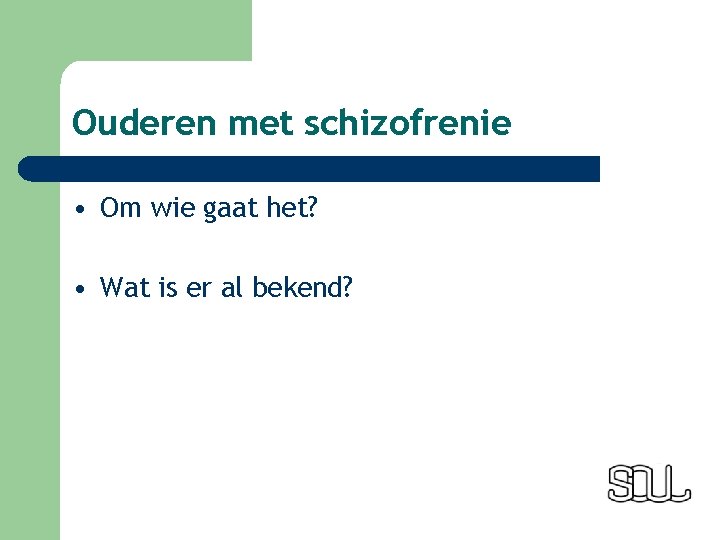 Ouderen met schizofrenie

• Om wie gaat het?

• Wat is er al bekend?

SOUL